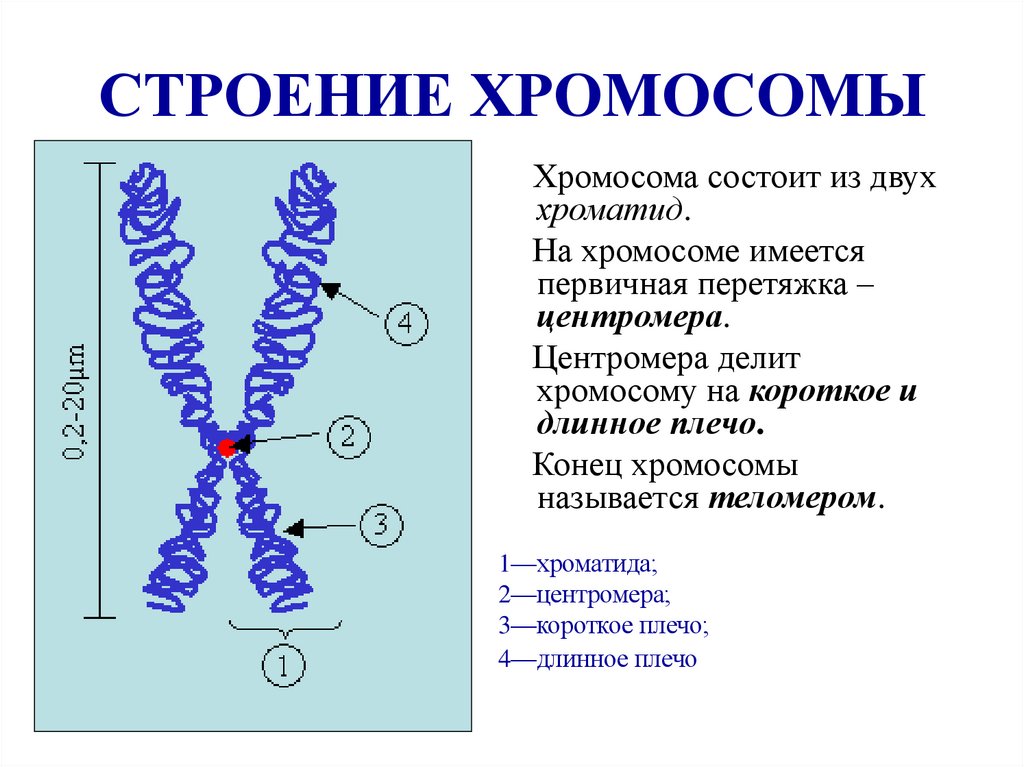 СТРОЕНИЕ ХРОМОСОМЫ

0,2-20μm

4

2

3

1

Хромосома состоит из двух хроматид.

На хромосоме имеется первичная перетяжка – центромера.

Центромера делит хромосому на короткое и длинное плечо.

Конец хромосомы называется теломером.

1—хроматида;
2—центромера;
3—короткое плечо;
4—длинное плечо